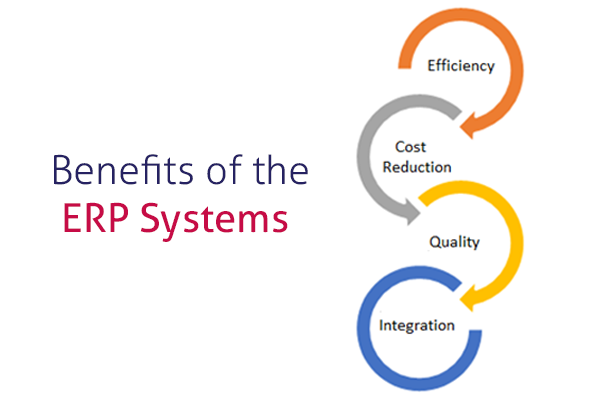 Benefits of the
ERP Systems

Efficiency

Cost
Reduction

Quality

Integration